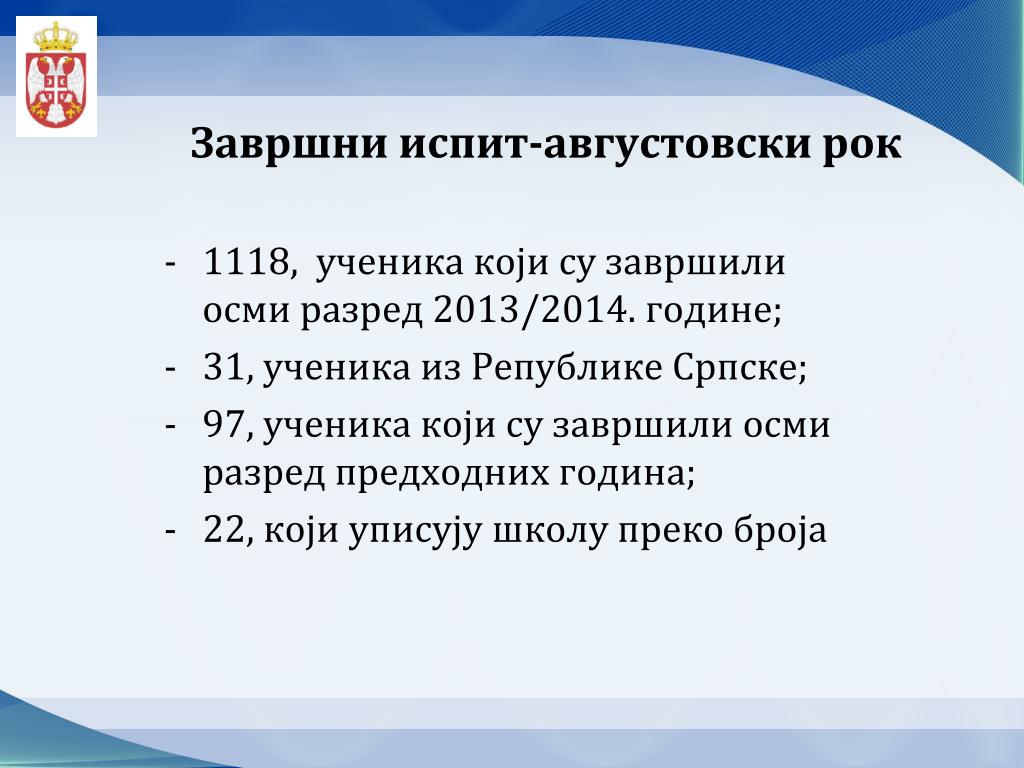 Завршни испит-августовски рок

- 1118, ученика који су завршили осми разред 2013/2014. године;
- 31, ученика из Републике Српске;
- 97, ученика који су завршили осми разред предходних година;
- 22, који уписују школу преко броја